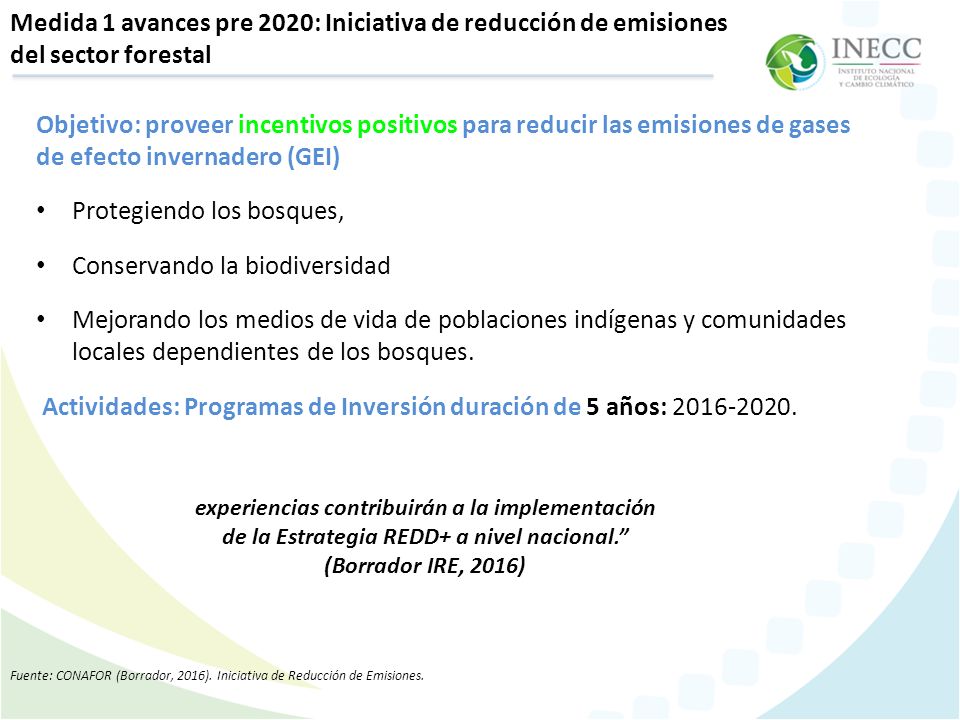 Medida 1 avances pre 2020: Iniciativa de reducción de emisiones del sector forestal

INECC
INSTITUTO NACIONAL DE ECOLOGÍA Y CAMBIO CLIMÁTICO

Objetivo: proveer incentivos positivos para reducir las emisiones de gases de efecto invernadero (GEI)

• Protegiendo los bosques,

• Conservando la biodiversidad

• Mejorando los medios de vida de poblaciones indígenas y comunidades locales dependientes de los bosques.

Actividades: Programas de Inversión duración de 5 años: 2016-2020.

experiencias contribuirán a la implementación de la Estrategia REDD+ a nivel nacional.”
(Borrador IRE, 2016)

Fuente: CONAFOR (Borrador, 2016). Iniciativa de Reducción de Emisiones.